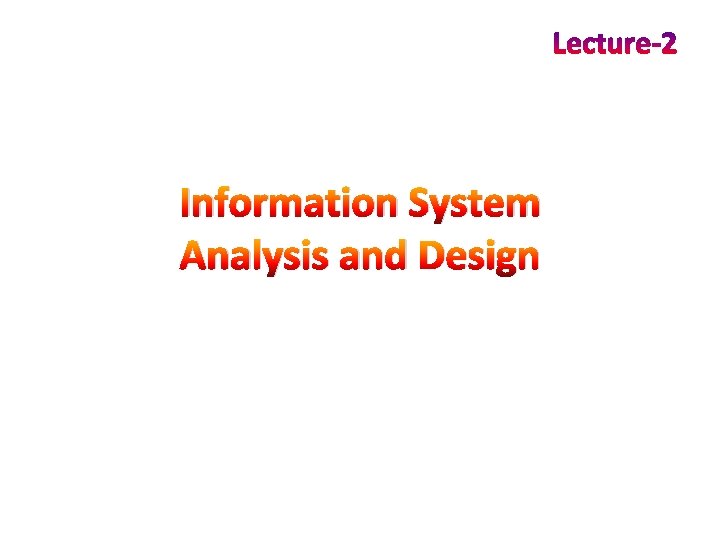 Lecture-2

Information System Analysis and Design